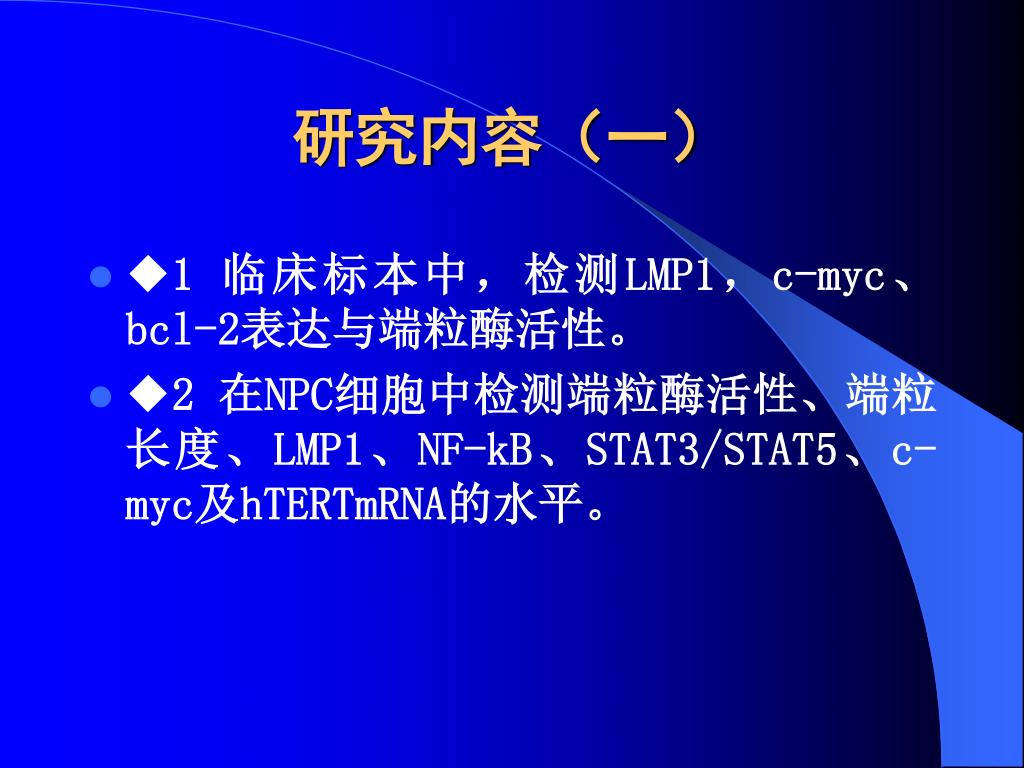 研究内容（一）

◆1 临床标本中，检测LMP1，c-myc、bcl-2表达与端粒酶活性。

◆2 在NPC细胞中检测端粒酶活性、端粒长度、LMP1、NF-kB、STAT3/STAT5、c-myc及hTERTmRNA的水平。